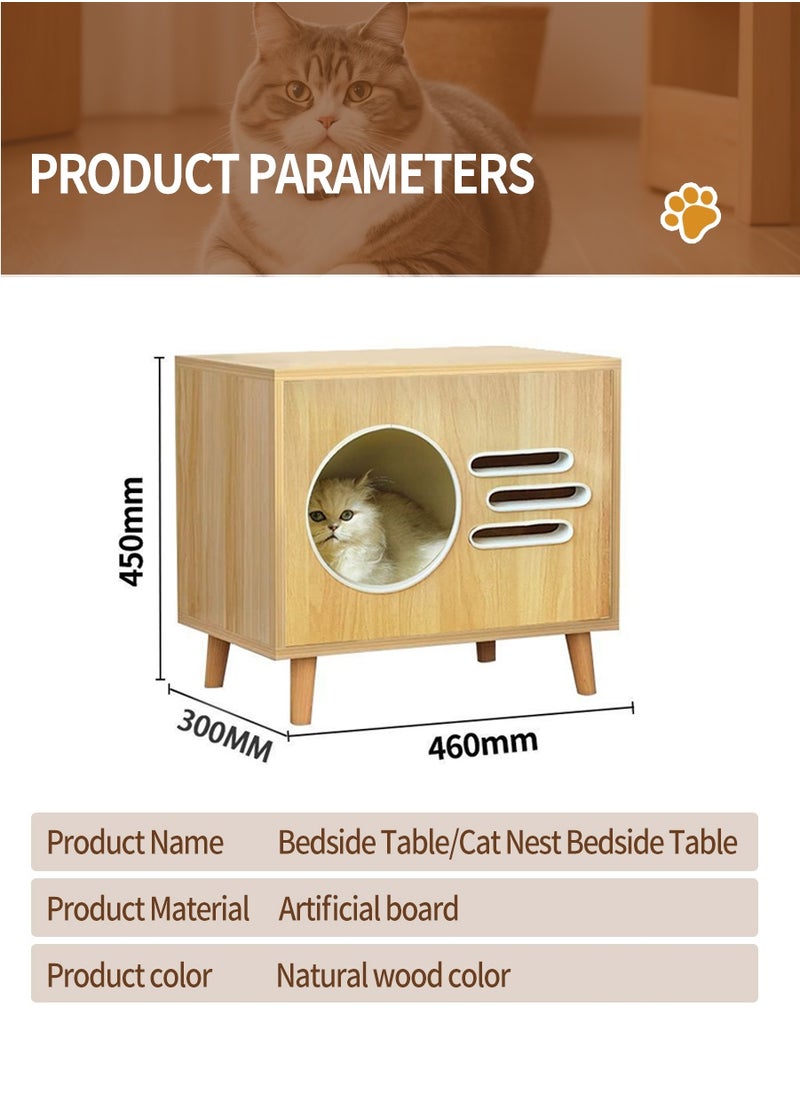 PRODUCT PARAMETERS

450mm

300MM

460mm

| Product Name | Bedside Table/Cat Nest Bedside Table |
|---|---|
| Product Material | Artificial board |
| Product color | Natural wood color |